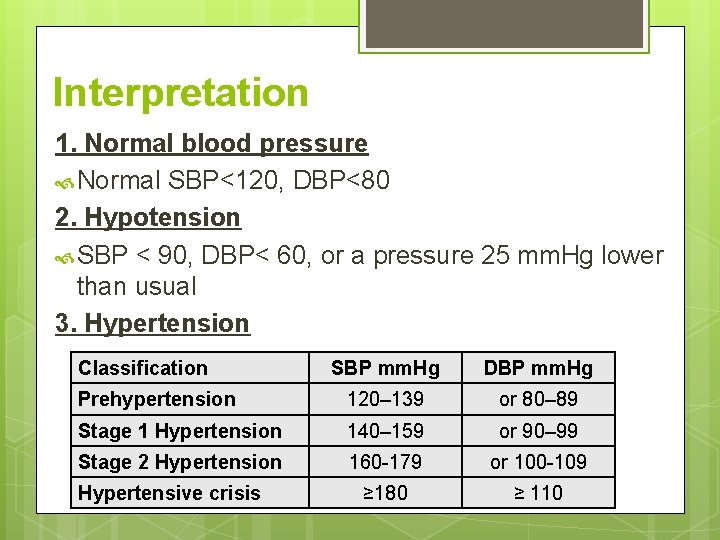 Interpretation

1. Normal blood pressure

Normal SBP<120, DBP<80

2. Hypotension

SBP < 90, DBP< 60, or a pressure 25 mmHg lower than usual

3. Hypertension

| Classification | SBP mmHg | DBP mmHg |
|---|---|---|
| Prehypertension | 120–139 | or 80–89 |
| Stage 1 Hypertension | 140–159 | or 90–99 |
| Stage 2 Hypertension | 160-179 | or 100-109 |
| Hypertensive crisis | ≥180 | ≥ 110 |